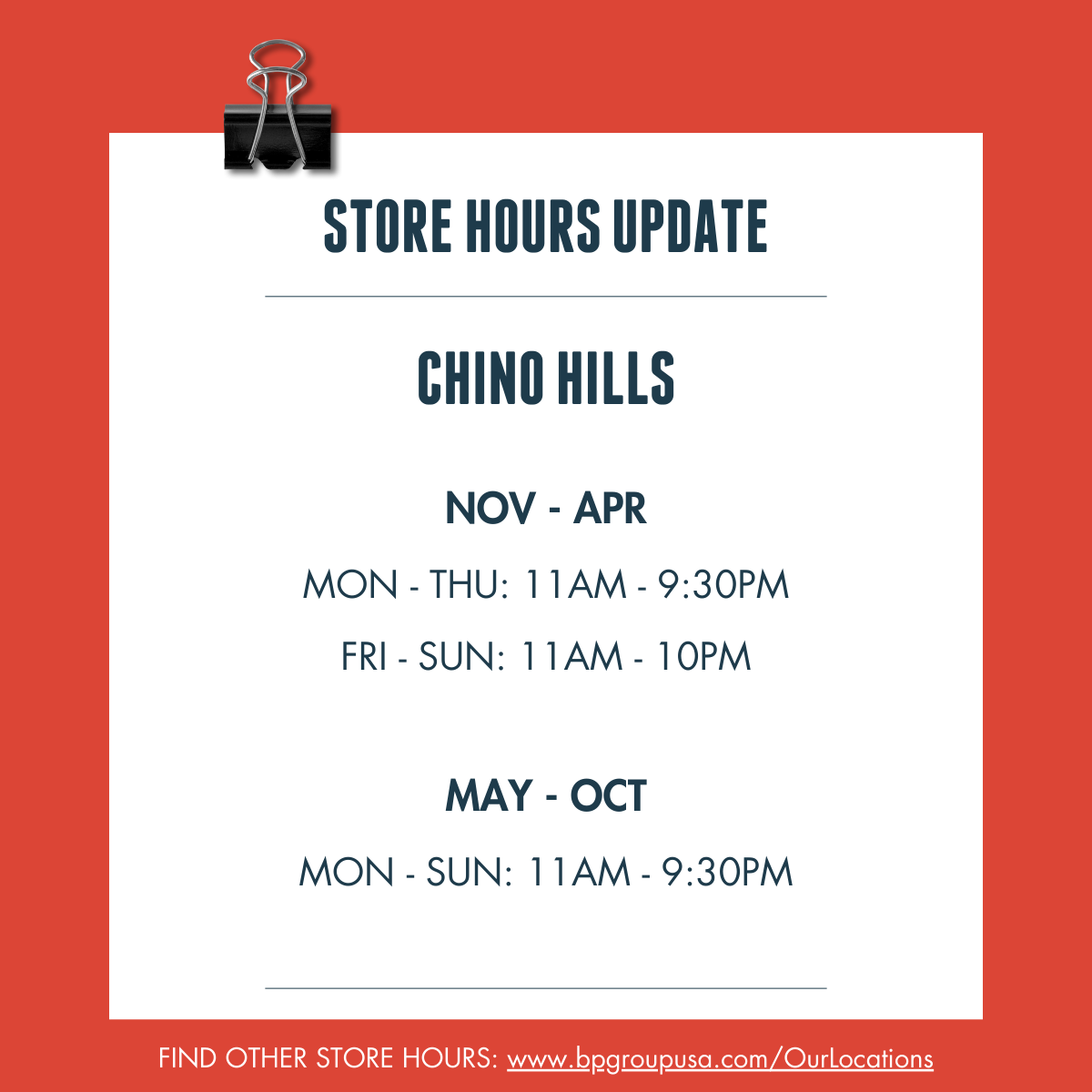 STORE HOURS UPDATE

CHINO HILLS

NOV - APR

MON - THU: 11AM - 9:30PM

FRI - SUN: 11AM - 10PM

MAY - OCT

MON - SUN: 11AM - 9:30PM

FIND OTHER STORE HOURS: www.bpgroupusa.com/OurLocations